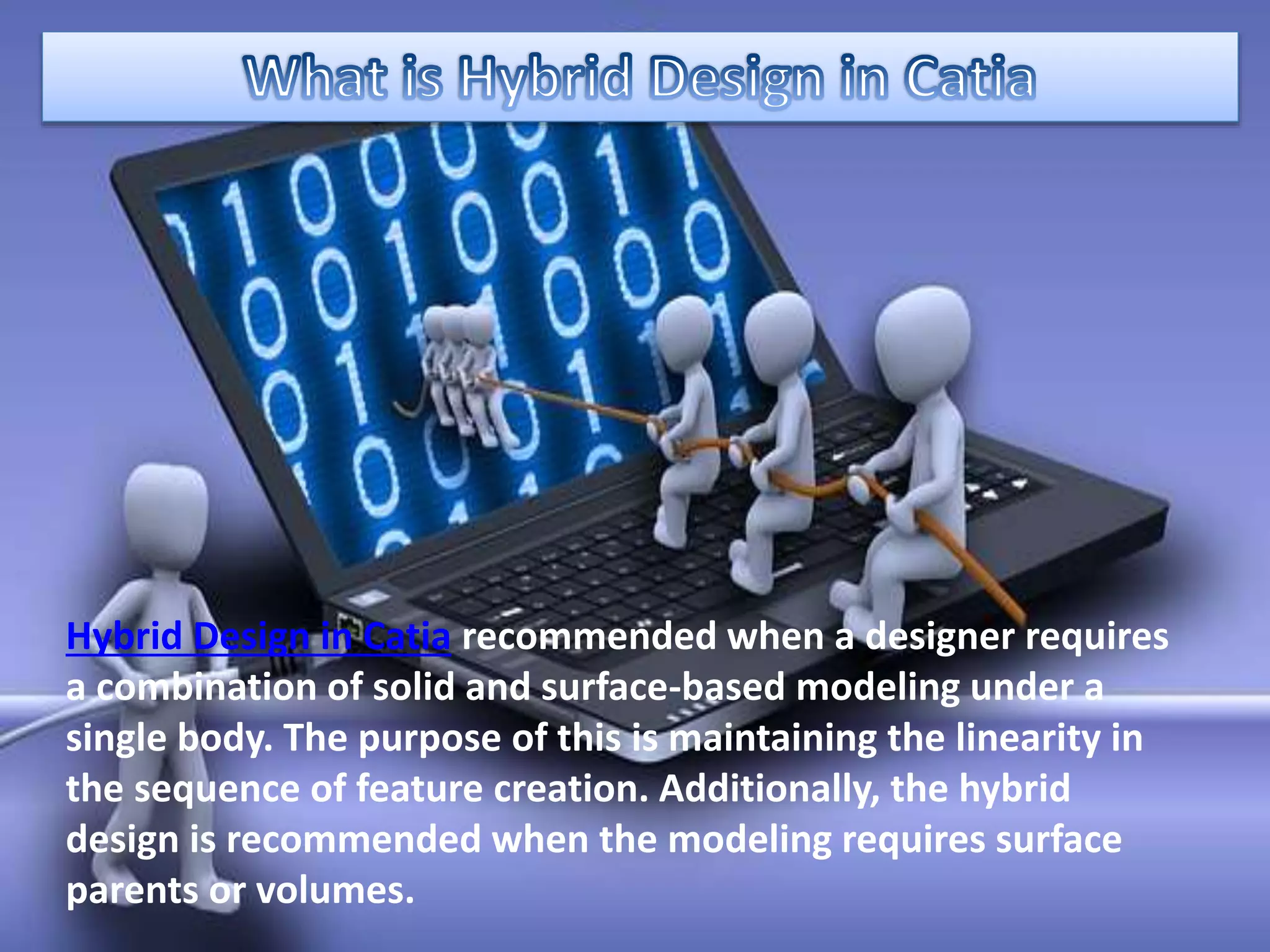 What is Hybrid Design in Catia

Hybrid Design in Catia recommended when a designer requires a combination of solid and surface-based modeling under a single body. The purpose of this is maintaining the linearity in the sequence of feature creation. Additionally, the hybrid design is recommended when the modeling requires surface parents or volumes.